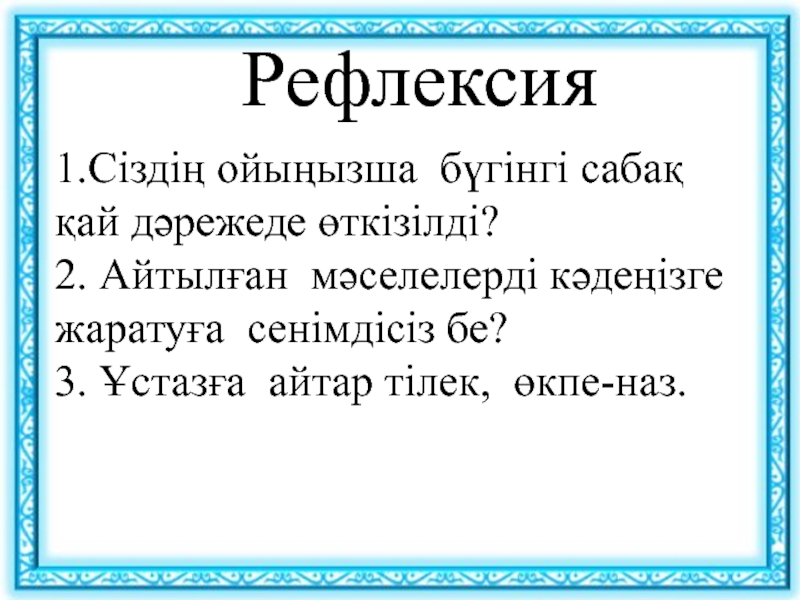 Рефлексия

1.Сіздің ойыңызша бүгінгі сабақ қай дәрежеде өткізілді?
2. Айтылған мәселелерді кәдеңізге жаратуға сенімдісіз бе?
3. Ұстазға айтар тілек, өкпе-наз.